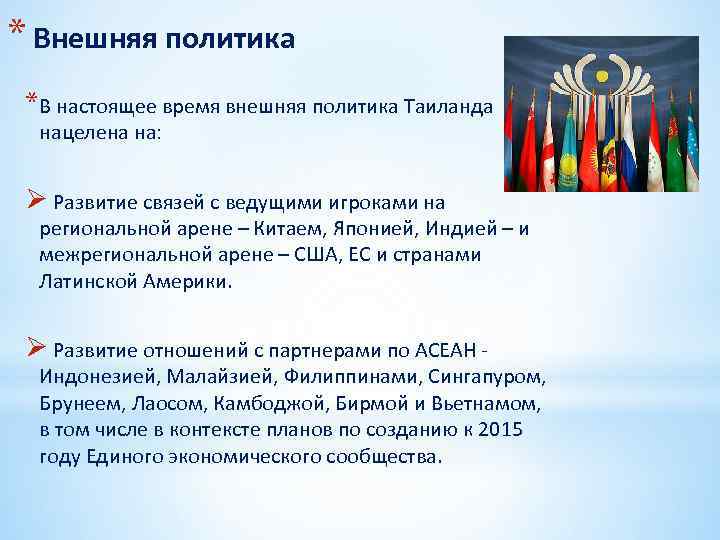 * Внешняя политика

* В настоящее время внешняя политика Таиланда нацелена на:

➢ Развитие связей с ведущими игроками на региональной арене – Китаем, Японией, Индией – и межрегиональной арене – США, ЕС и странами Латинской Америки.

➢ Развитие отношений с партнерами по АСЕАН - Индонезией, Малайзией, Филиппинами, Сингапуром, Брунеем, Лаосом, Камбоджой, Бирмой и Вьетнамом, в том числе в контексте планов по созданию к 2015 году Единого экономического сообщества.